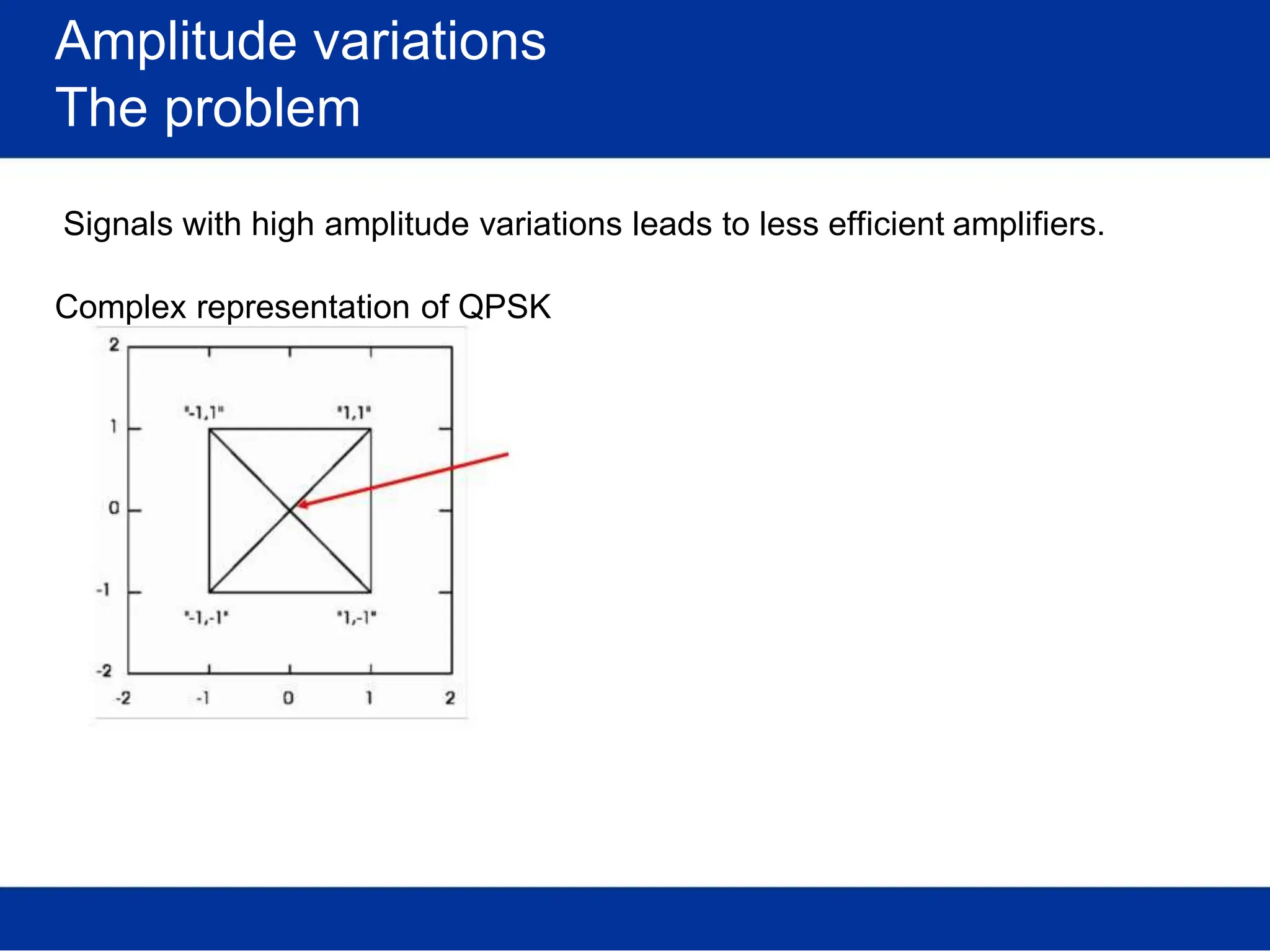 Amplitude variations
The problem

Signals with high amplitude variations leads to less efficient amplifiers.

Complex representation of QPSK

2
1
0
-1
-2
"-1,1"
"1,1"
"-1,-1"
"1,-1"
-2
-1
0
1
2